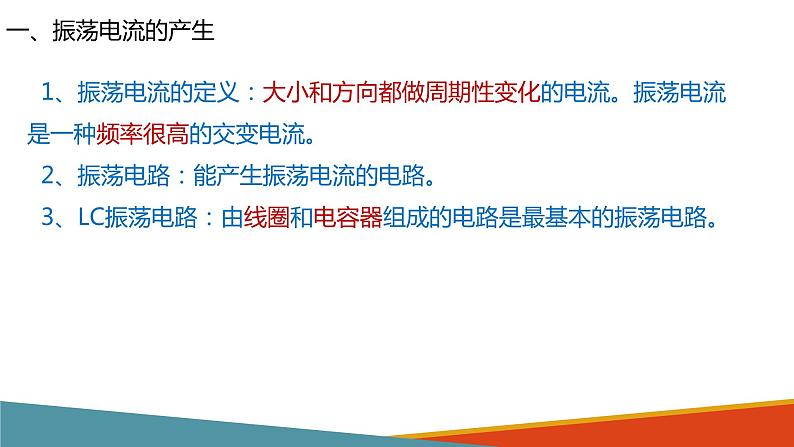 一、振荡电流的产生

1、振荡电流的定义：大小和方向都做周期性变化的电流。振荡电流是一种频率很高的交变电流。

2、振荡电路：能产生振荡电流的电路。

3、LC振荡电路：由线圈和电容器组成的电路是最基本的振荡电路。